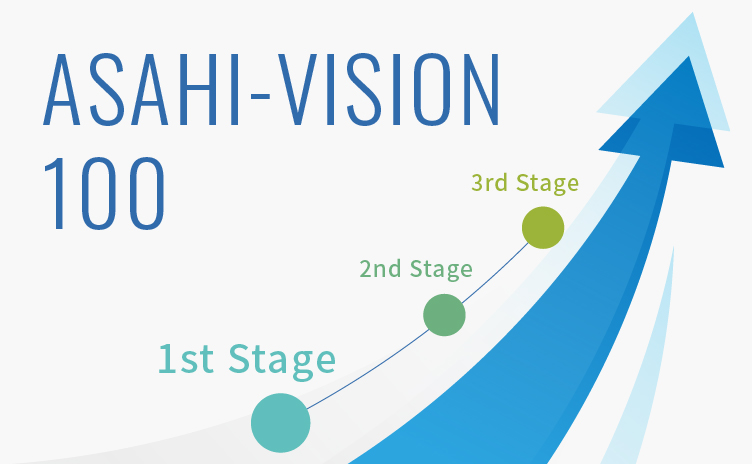 ASAHI-VISION 100

3rd Stage

2nd Stage

1st Stage